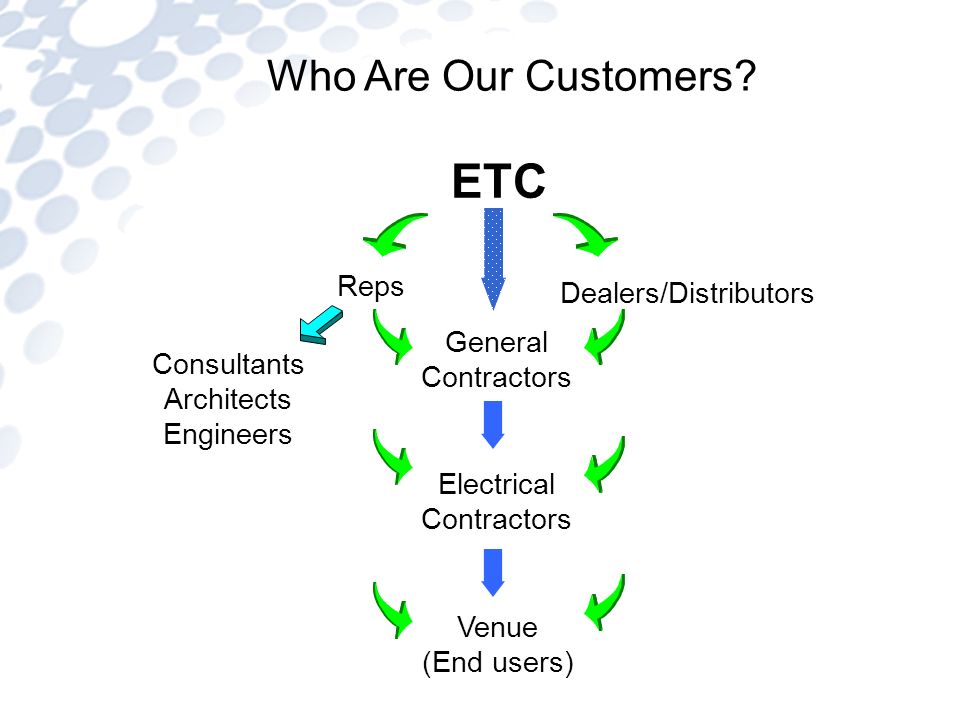 Who Are Our Customers?

ETC

Reps

Dealers/Distributors

Consultants
Architects
Engineers

General
Contractors

Electrical
Contractors

Venue
(End users)